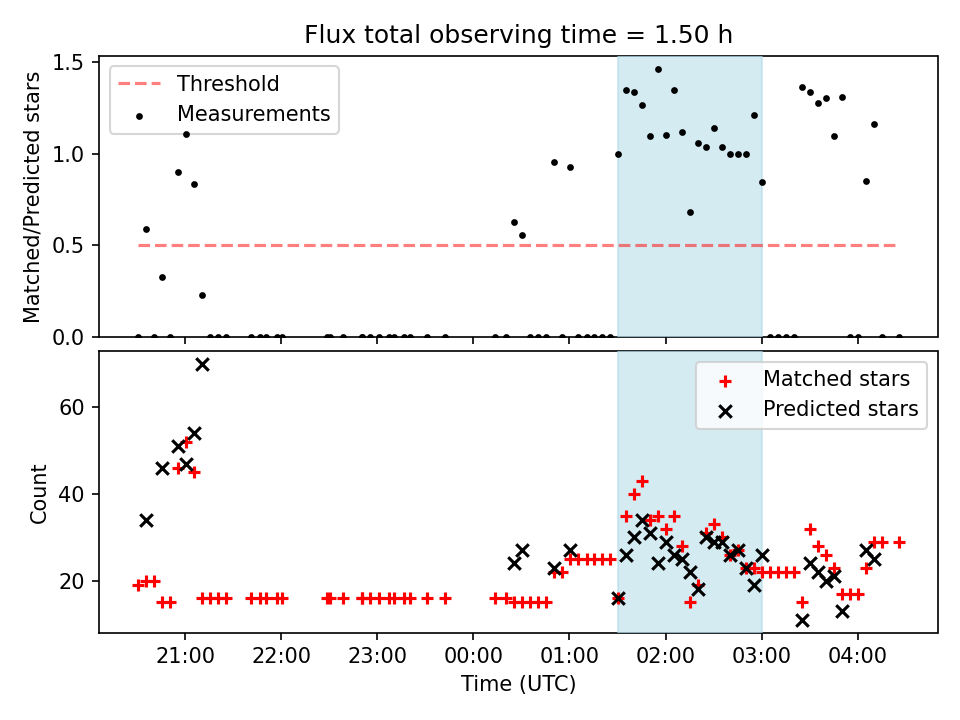 Flux total observing time = 1.50 h

Threshold
Measurements

Matched/Predicted stars

1.5
1.0
0.5
0.0

Matched stars
Predicted stars

Count

60
40
20

21:00
22:00
23:00
00:00
01:00
02:00
03:00
04:00

Time (UTC)